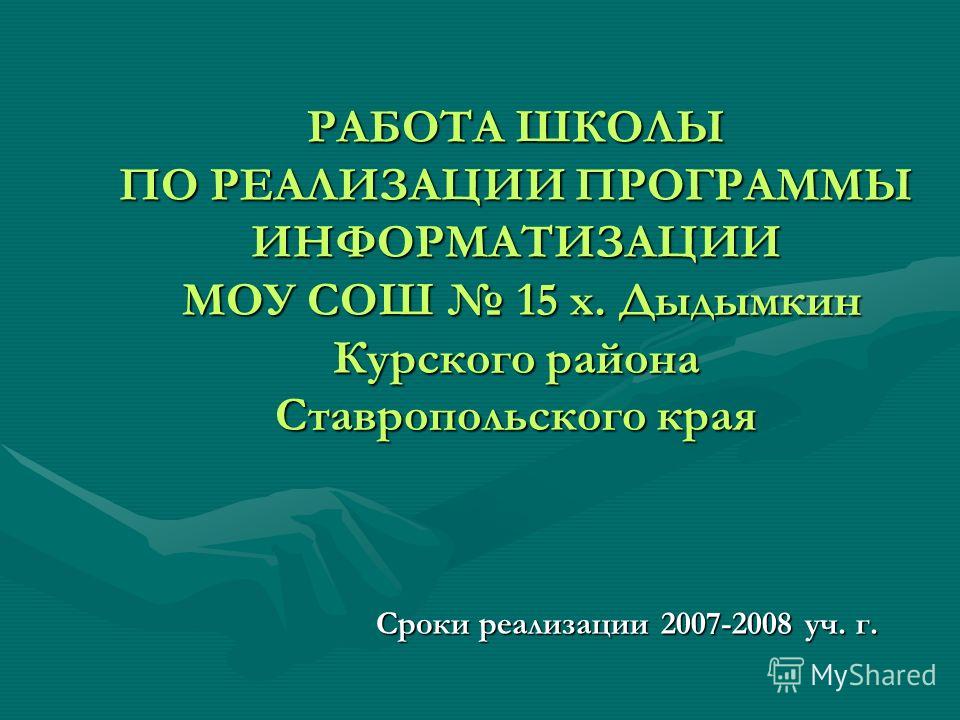 РАБОТА ШКОЛЫ
ПО РЕАЛИЗАЦИИ ПРОГРАММЫ ИНФОРМАТИЗАЦИИ
МОУ СОШ № 15 х. Дыдымкин
Курского района
Ставропольского края

Сроки реализации 2007-2008 уч. г.

MyShared